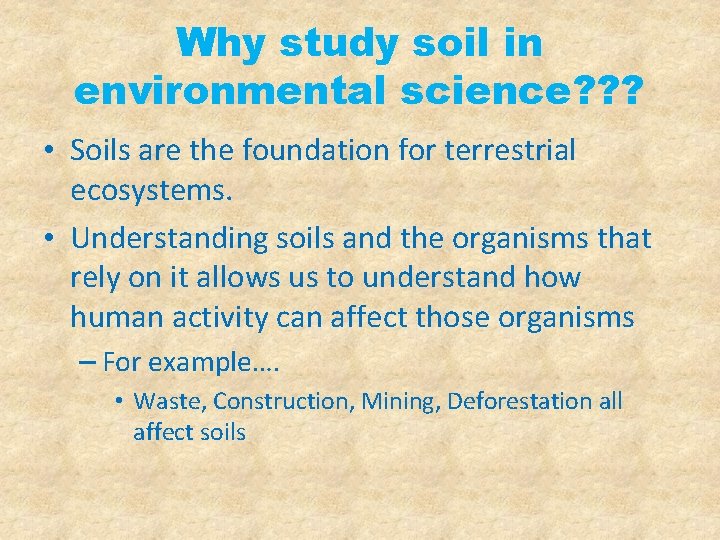 Why study soil in environmental science???

• Soils are the foundation for terrestrial ecosystems.
• Understanding soils and the organisms that rely on it allows us to understand how human activity can affect those organisms
– For example….
• Waste, Construction, Mining, Deforestation all affect soils